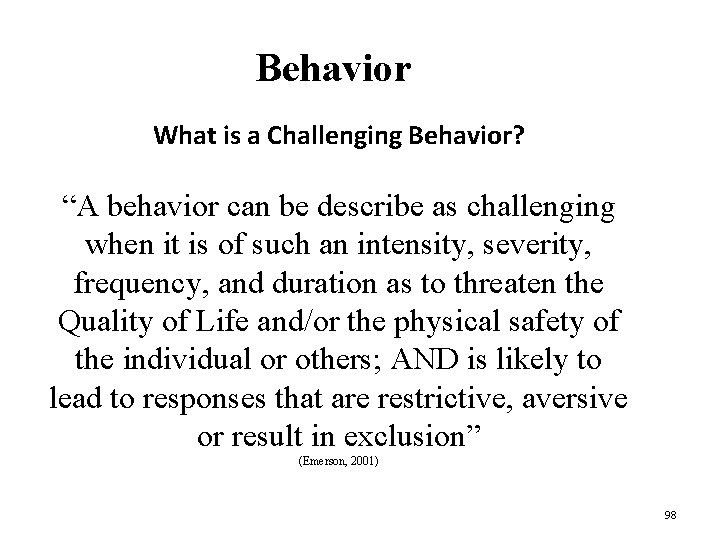 Behavior

What is a Challenging Behavior?

“A behavior can be describe as challenging when it is of such an intensity, severity, frequency, and duration as to threaten the Quality of Life and/or the physical safety of the individual or others; AND is likely to lead to responses that are restrictive, aversive or result in exclusion”
(Emerson, 2001)

98